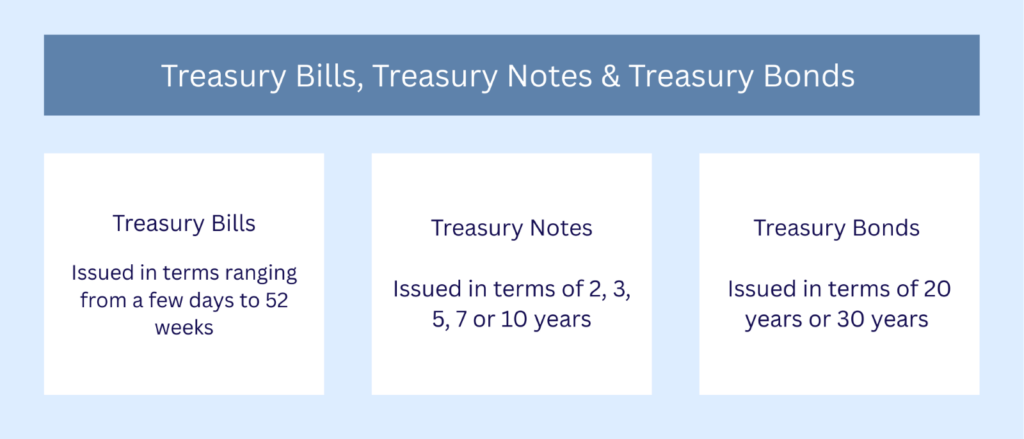 Treasury Bills, Treasury Notes & Treasury Bonds

Treasury Bills

Issued in terms ranging from a few days to 52 weeks

Treasury Notes

Issued in terms of 2, 3, 5, 7 or 10 years

Treasury Bonds

Issued in terms of 20 years or 30 years